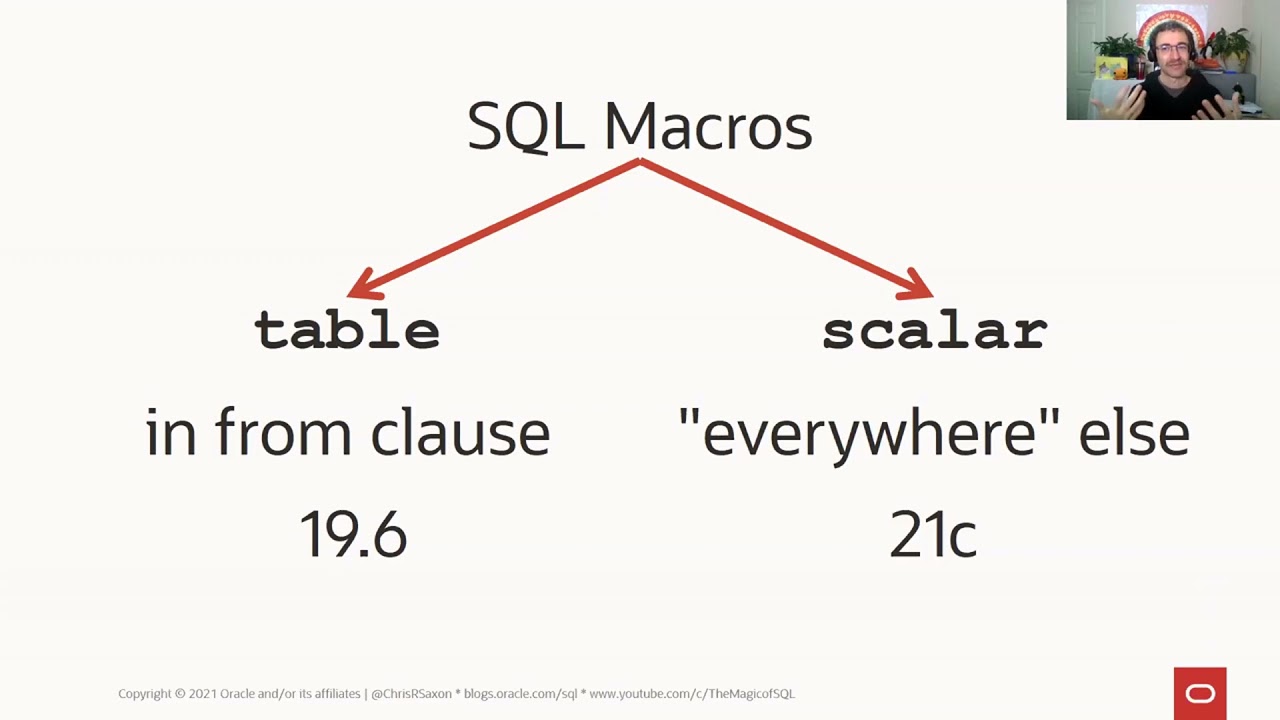 SQL Macros

table

in from clause

19.6

scalar

"everywhere" else

21c

Copyright © 2021 Oracle and/or its affiliates | @ChrisRSaxon * blogs.oracle.com/sql * www.youtube.com/c/TheMagicofSQL